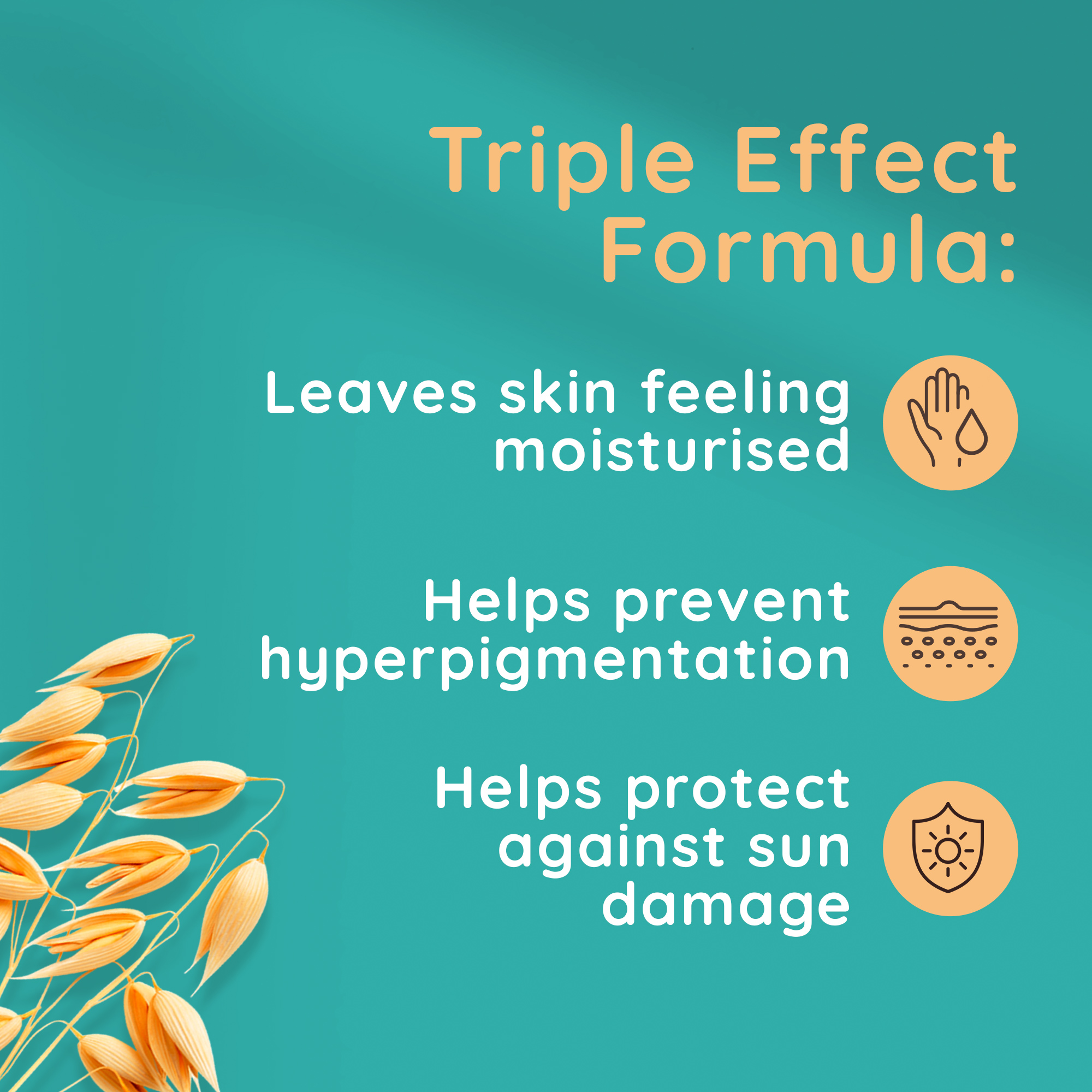 Triple Effect Formula:

Leaves skin feeling moisturised

Helps prevent hyperpigmentation

Helps protect against sun damage